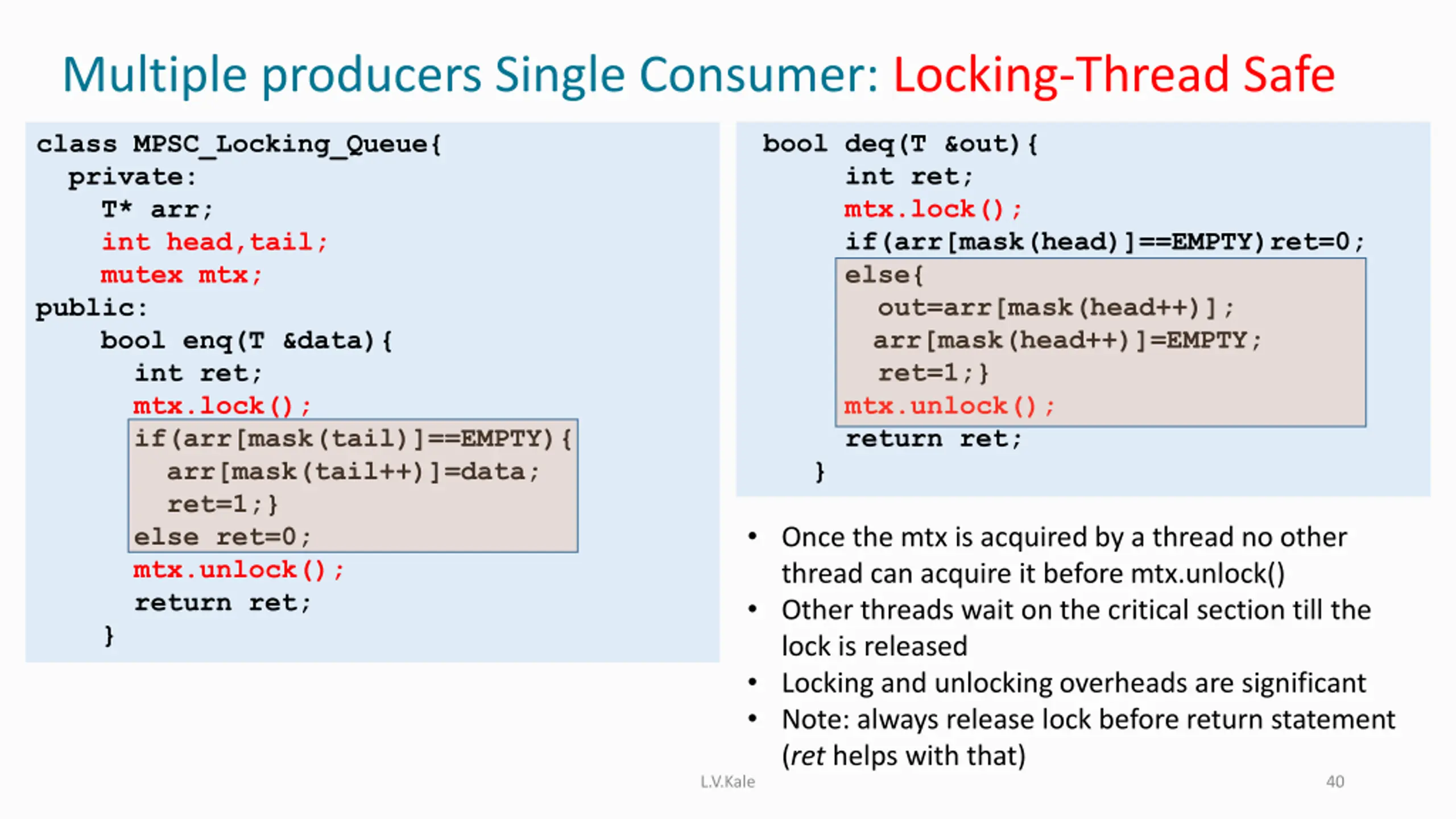 Multiple producers Single Consumer: Locking-Thread Safe

class MPSC_Locking_Queue{
  private:
    T* arr;
    int head,tail;
    mutex mtx;
public:
    bool enq(T &data){
      int ret;
      mtx.lock();
      if(arr[mask(tail)]==EMPTY){
        arr[mask(tail++)]=data;
        ret=1;}
      else ret=0;
      mtx.unlock();
      return ret;
    }

bool deq(T &out){
      int ret;
      mtx.lock();
      if(arr[mask(head)]==EMPTY)ret=0;
      else{
        out=arr[mask(head++)];
        arr[mask(head++)]=EMPTY;
        ret=1;}
      mtx.unlock();
      return ret;
    }

• Once the mtx is acquired by a thread no other thread can acquire it before mtx.unlock()
• Other threads wait on the critical section till the lock is released
• Locking and unlocking overheads are significant
• Note: always release lock before return statement (ret helps with that)

L.V.Kale

40